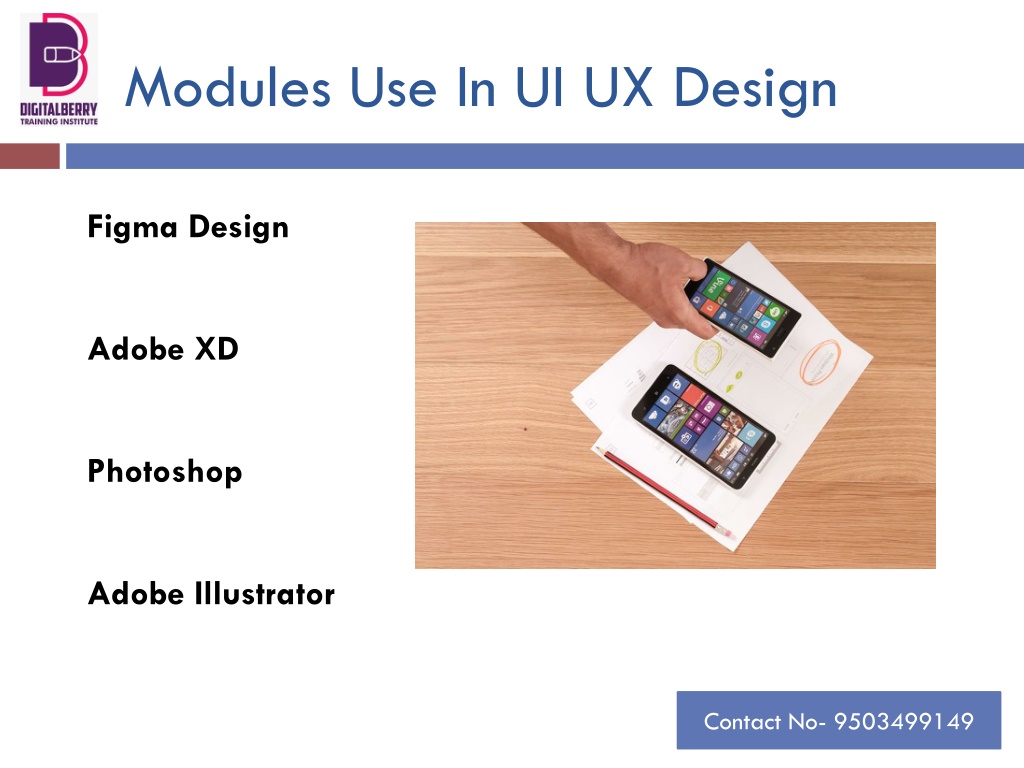 DIGITALBERRY
TRAINING INSTITUTE

Modules Use In UI UX Design

Figma Design

Adobe XD

Photoshop

Adobe Illustrator

Contact No- 9503499149